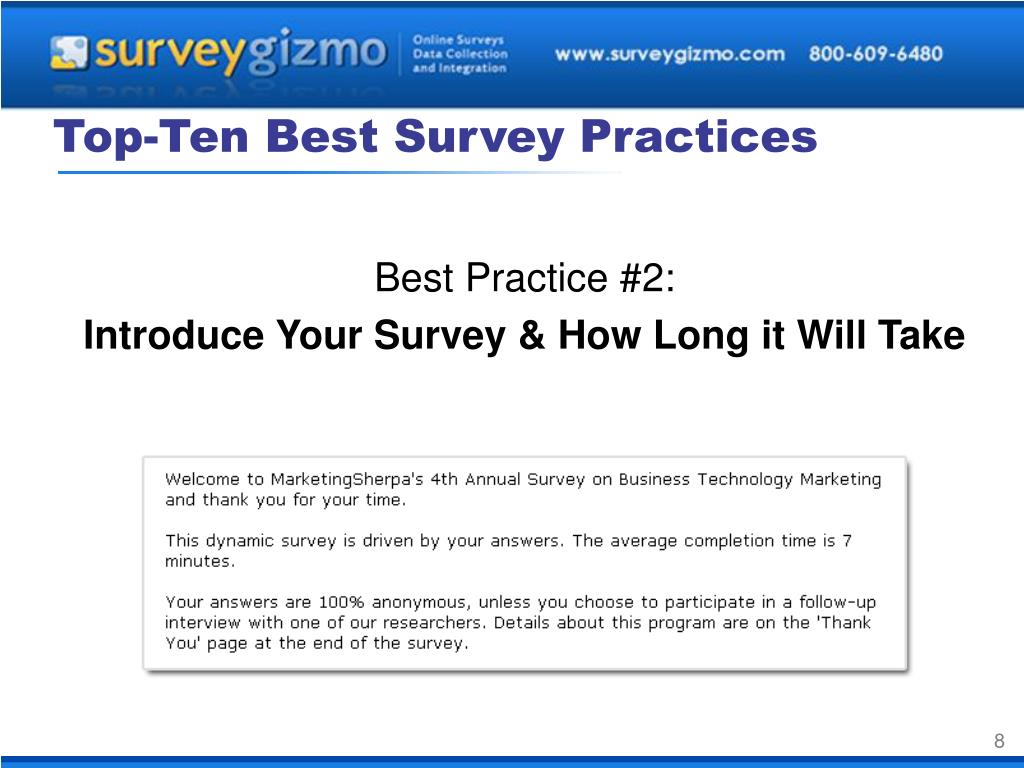 surveygizmo Online Surveys Data Collection and Integration www.surveygizmo.com 800-609-6480

Top-Ten Best Survey Practices

Best Practice #2:
Introduce Your Survey & How Long it Will Take

Welcome to MarketingSherpa's 4th Annual Survey on Business Technology Marketing and thank you for your time.

This dynamic survey is driven by your answers. The average completion time is 7 minutes.

Your answers are 100% anonymous, unless you choose to participate in a follow-up interview with one of our researchers. Details about this program are on the 'Thank You' page at the end of the survey.

8